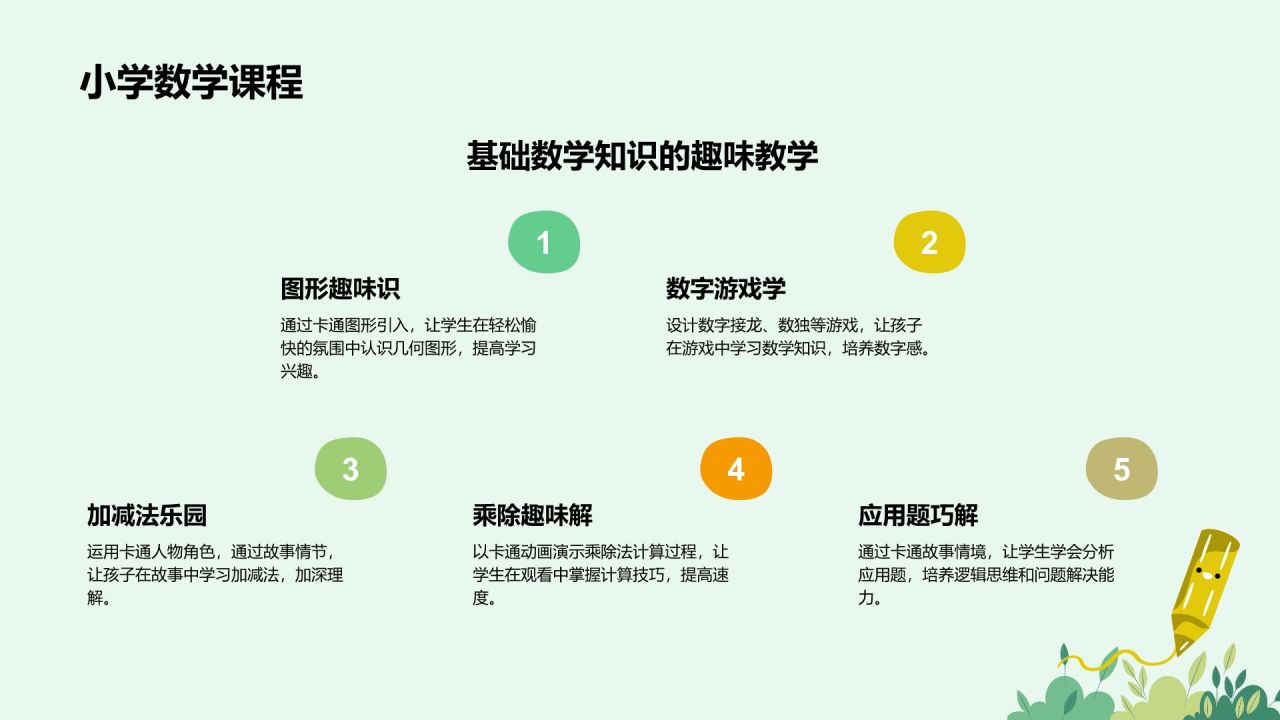 小学数学课程

基础数学知识的趣味教学

1

图形趣味识

通过卡通图形引入，让学生在轻松愉快的氛围中认识几何图形，提高学习兴趣。

2

数字游戏学

设计数字接龙、数独等游戏，让孩子在游戏中学习数学知识，培养数字感。

3

加减法乐园

运用卡通人物角色，通过故事情节，让孩子在故事中学习加减法，加深理解。

4

乘除趣味解

以卡通动画演示乘除法计算过程，让学生在观看中掌握计算技巧，提高速度。

5

应用题巧解

通过卡通故事情境，让学生学会分析应用题，培养逻辑思维和问题解决能力。